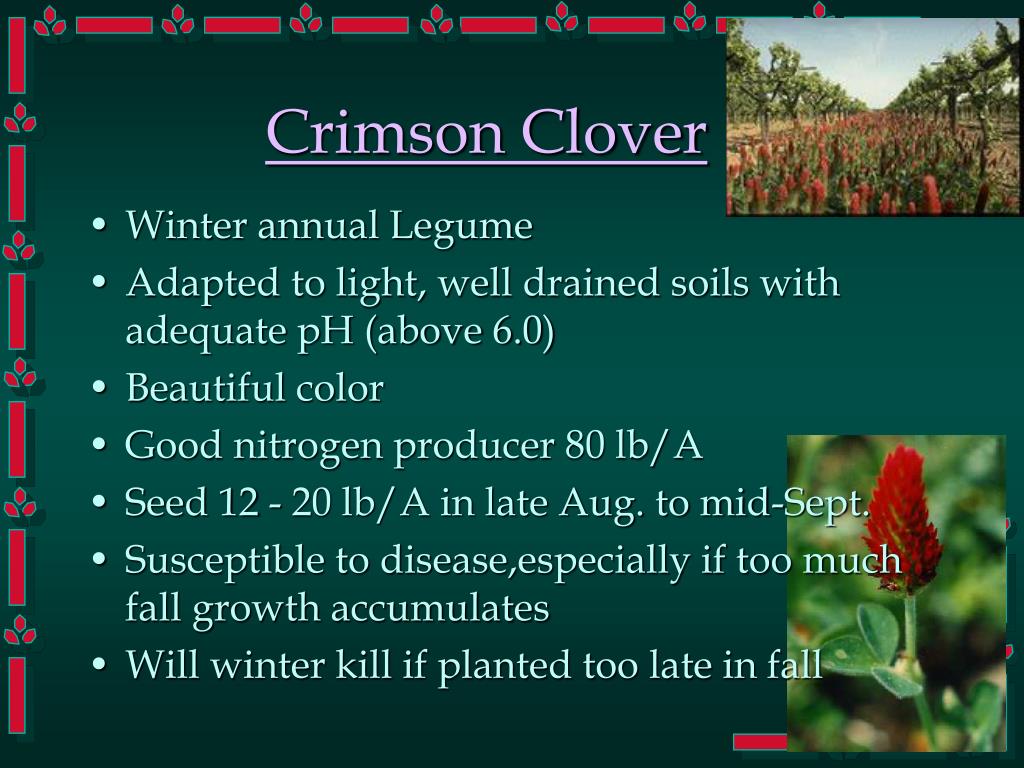 Crimson Clover

• Winter annual Legume
• Adapted to light, well drained soils with adequate pH (above 6.0)
• Beautiful color
• Good nitrogen producer 80 lb/A
• Seed 12 - 20 lb/A in late Aug. to mid-Sept.
• Susceptible to disease,especially if too much fall growth accumulates
• Will winter kill if planted too late in fall